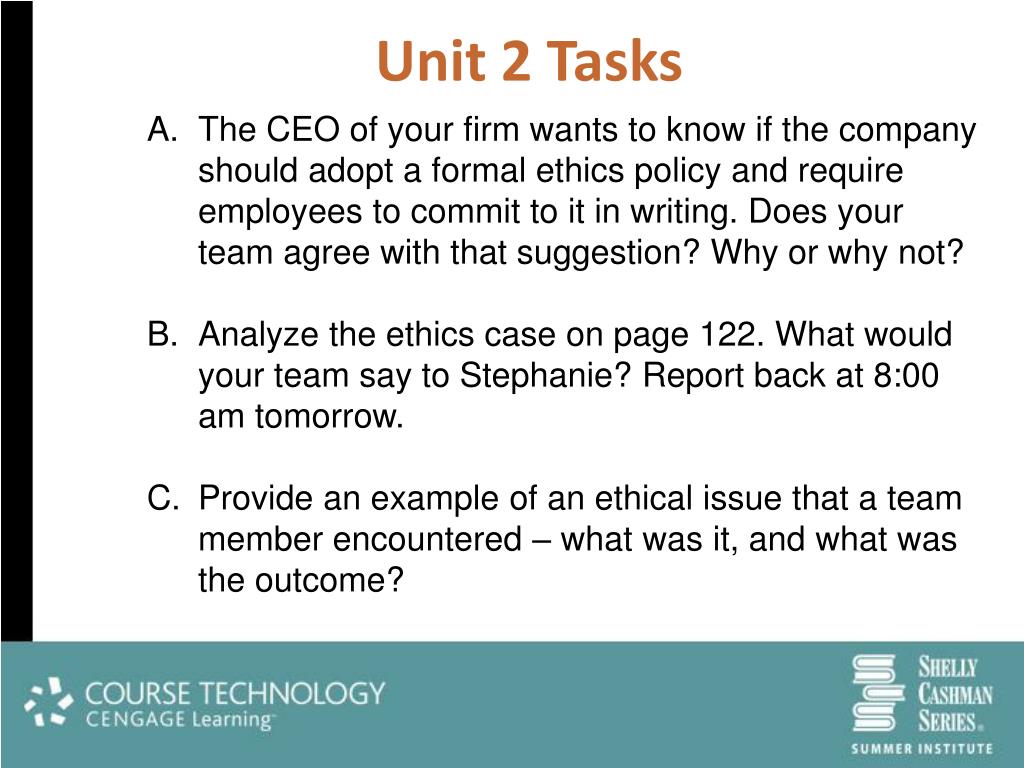 Unit 2 Tasks

A. The CEO of your firm wants to know if the company should adopt a formal ethics policy and require employees to commit to it in writing. Does your team agree with that suggestion? Why or why not?

B. Analyze the ethics case on page 122. What would your team say to Stephanie? Report back at 8:00 am tomorrow.

C. Provide an example of an ethical issue that a team member encountered – what was it, and what was the outcome?

COURSE TECHNOLOGY
CENGAGE Learning™

SHELLY CASHMAN SERIES®
SUMMER INSTITUTE